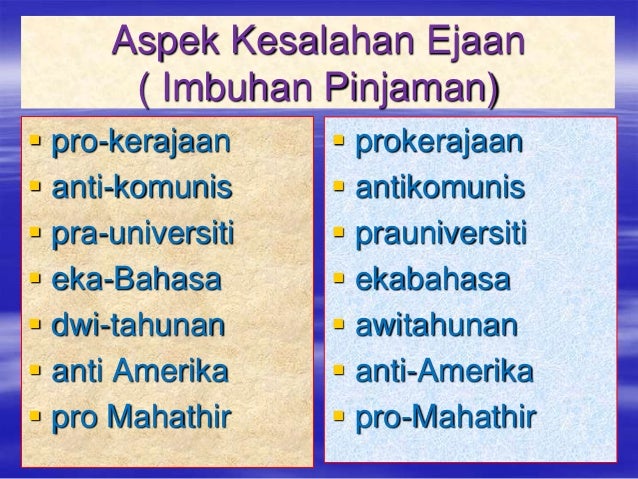 Aspek Kesalahan Ejaan
( Imbuhan Pinjaman)

- pro-kerajaan
- anti-komunis
- pra-universiti
- eka-Bahasa
- dwi-tahunan
- anti Amerika
- pro Mahathir

- prokerajaan
- antikomunis
- prauniversiti
- ekabahasa
- awitahunan
- anti-Amerika
- pro-Mahathir